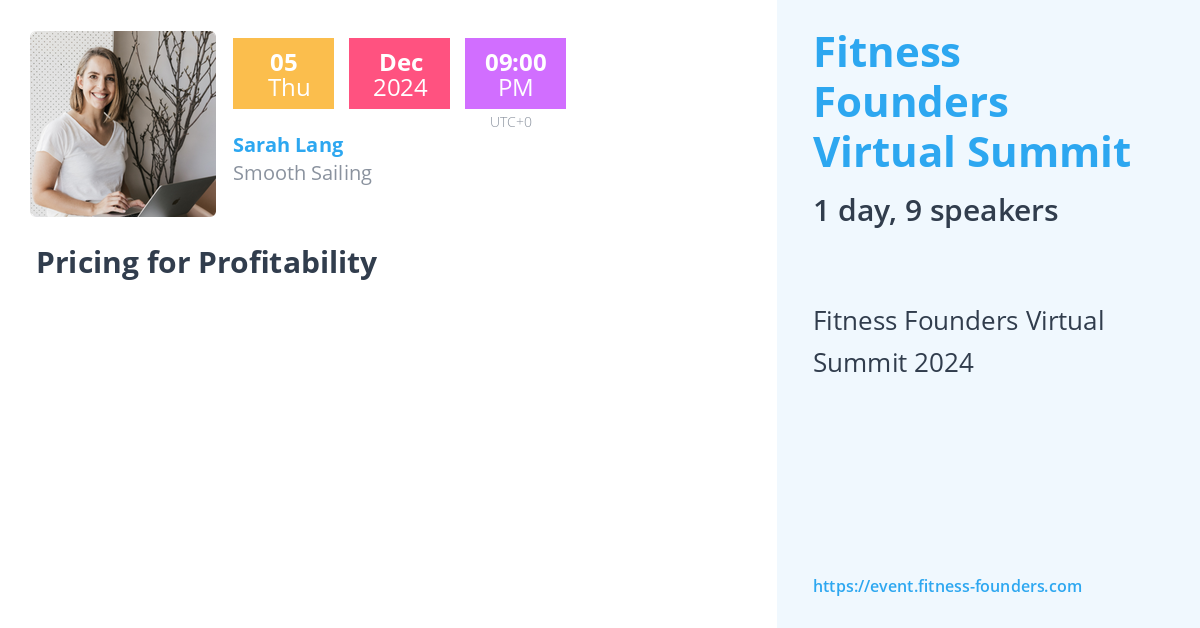 05
Thu

Dec
2024

09:00
PM
UTC+0

Sarah Lang
Smooth Sailing

Pricing for Profitability

Fitness Founders Virtual Summit

1 day, 9 speakers

Fitness Founders Virtual Summit 2024

https://event.fitness-founders.com